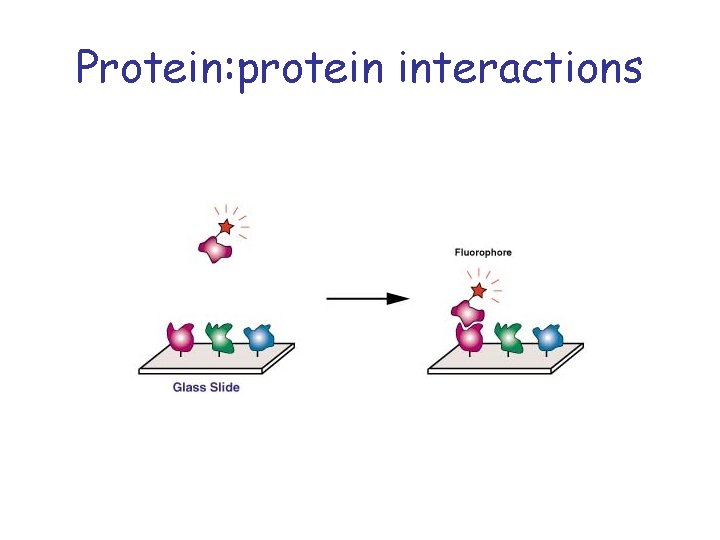 Protein:protein interactions

Fluorophore

Glass Slide